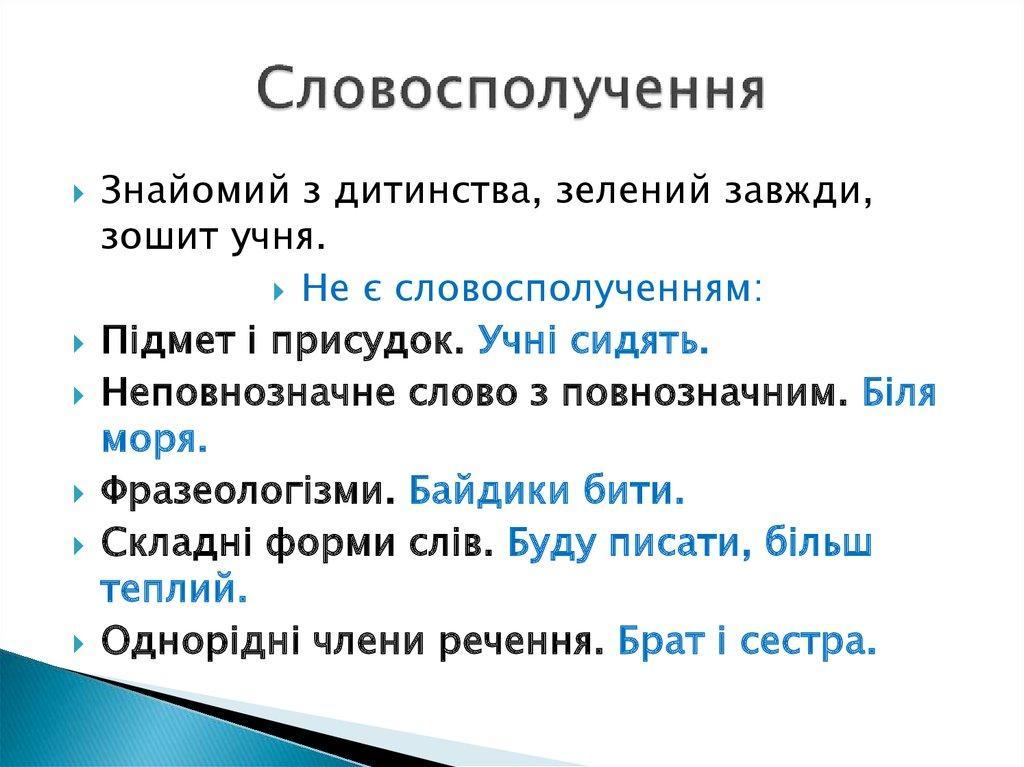 Словосполучення

Знайомий з дитинства, зелений завжди, зошит учня.

Не є словосполученням:

Підмет і присудок. Учні сидять.

Неповнозначне слово з повнозначним. Біля моря.

Фразеологізми. Байдики бити.

Складні форми слів. Буду писати, більш теплий.

Однорідні члени речення. Брат і сестра.